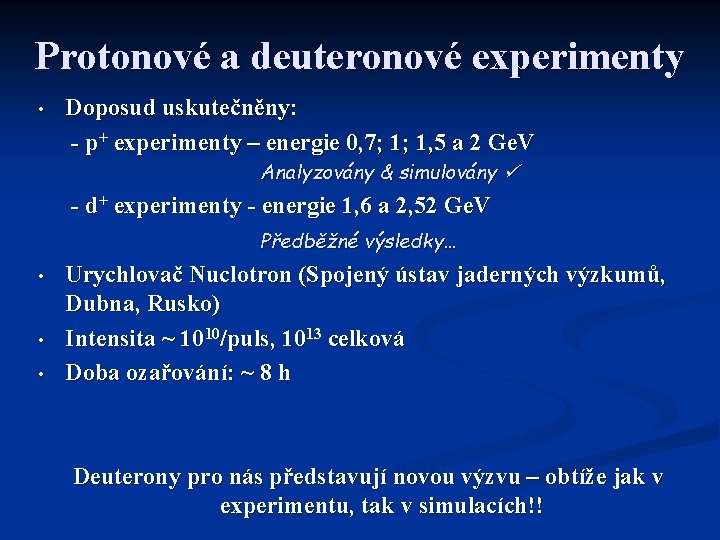 Protonové a deuteronové experimenty

• Doposud uskutečněny:
- $p^+$ experimenty – energie 0,7; 1; 1,5 a 2 GeV
Analyzovány & simulovány ✓
- $d^+$ experimenty - energie 1,6 a 2,52 GeV
Předběžné výsledky…

• Urychlovač Nuclotron (Spojený ústav jaderných výzkumů, Dubna, Rusko)

• Intensita ~ $10^{10}$/puls, $10^{13}$ celková

• Doba ozařování: ~ 8 h

Deuterony pro nás představují novou výzvu – obtíže jak v experimentu, tak v simulacích!!